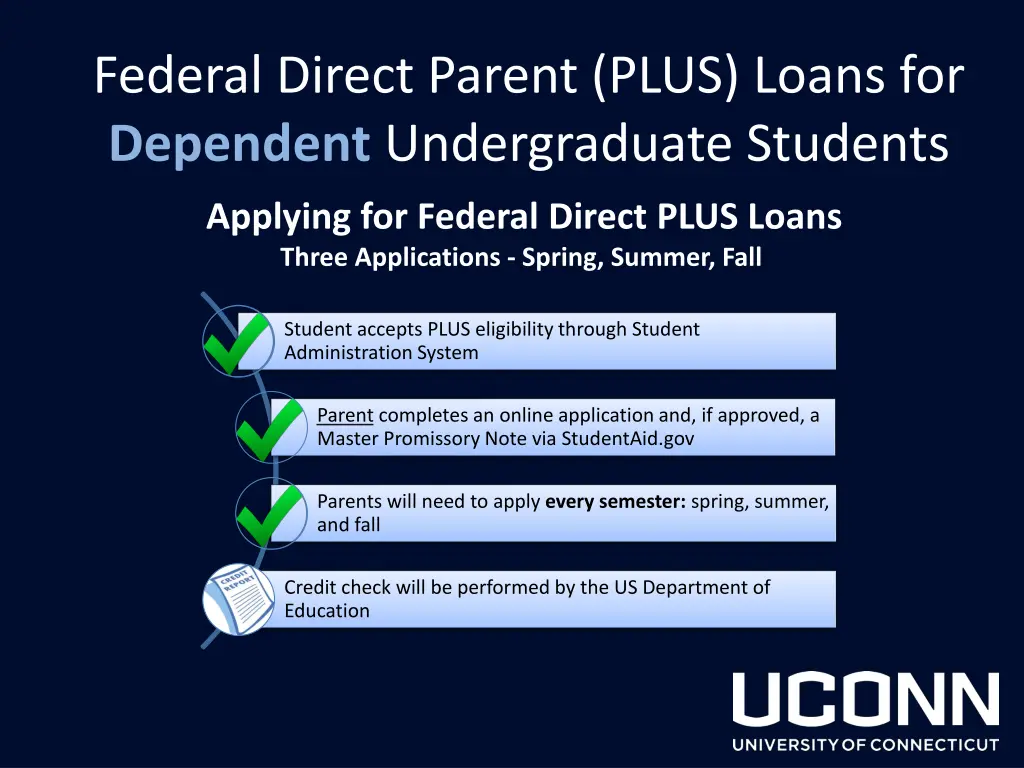 Federal Direct Parent (PLUS) Loans for Dependent Undergraduate Students

Applying for Federal Direct PLUS Loans
Three Applications - Spring, Summer, Fall

Student accepts PLUS eligibility through Student Administration System

Parent completes an online application and, if approved, a Master Promissory Note via StudentAid.gov

Parents will need to apply every semester: spring, summer, and fall

CREDIT REPORT

Credit check will be performed by the US Department of Education

UCONN
UNIVERSITY OF CONNECTICUT